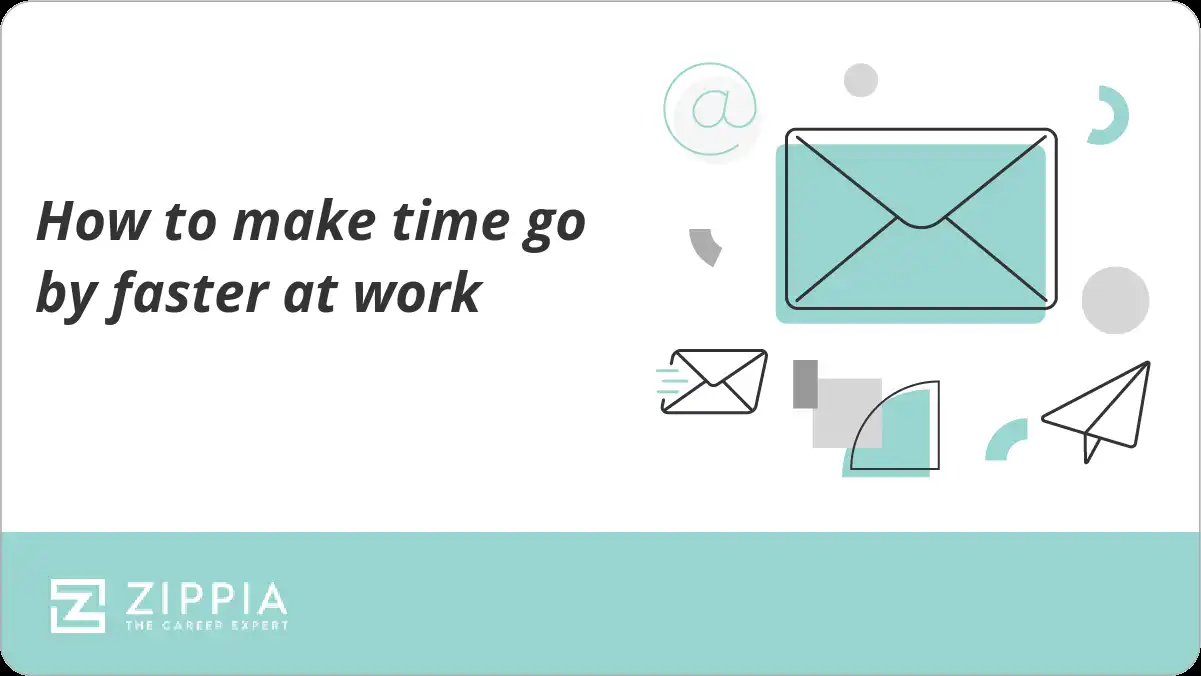 How to make time go by faster at work

@

ZIPPIA
THE CAREER EXPERT